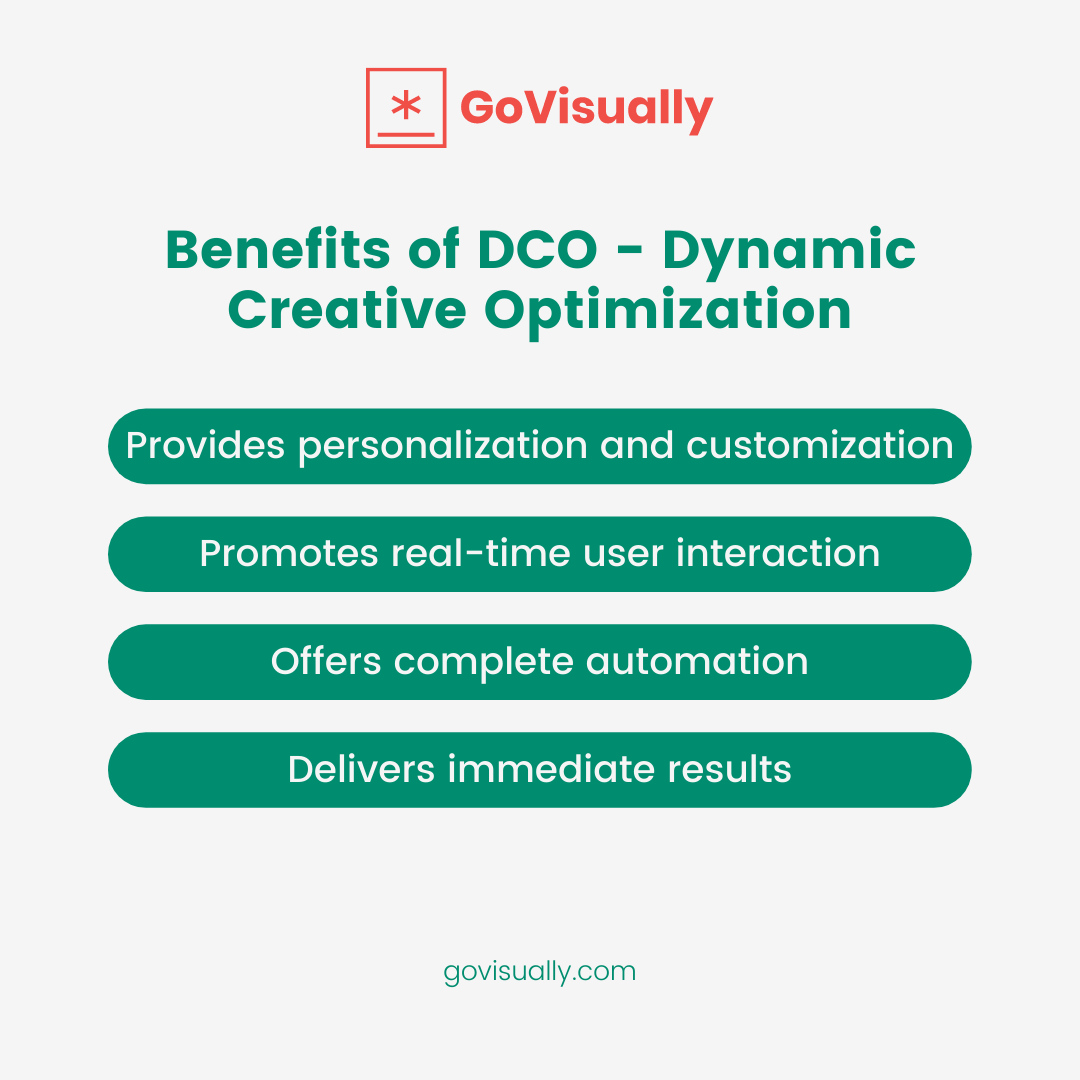 GoVisually

Benefits of DCO - Dynamic Creative Optimization

Provides personalization and customization

Promotes real-time user interaction

Offers complete automation

Delivers immediate results

govisually.com